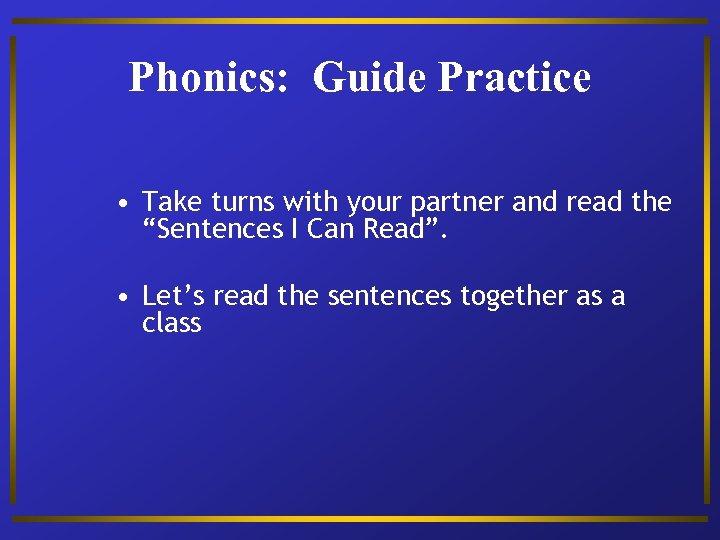 Phonics: Guide Practice

• Take turns with your partner and read the “Sentences I Can Read”.

• Let’s read the sentences together as a class